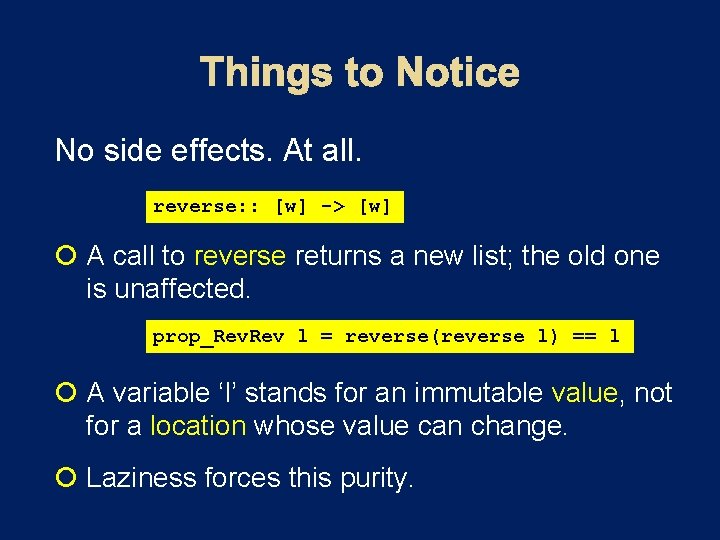 Things to Notice

No side effects. At all.

reverse:: [w] -> [w]

A call to reverse returns a new list; the old one is unaffected.

prop_RevRev l = reverse(reverse l) == l

A variable ‘l’ stands for an immutable value, not for a location whose value can change.

Laziness forces this purity.